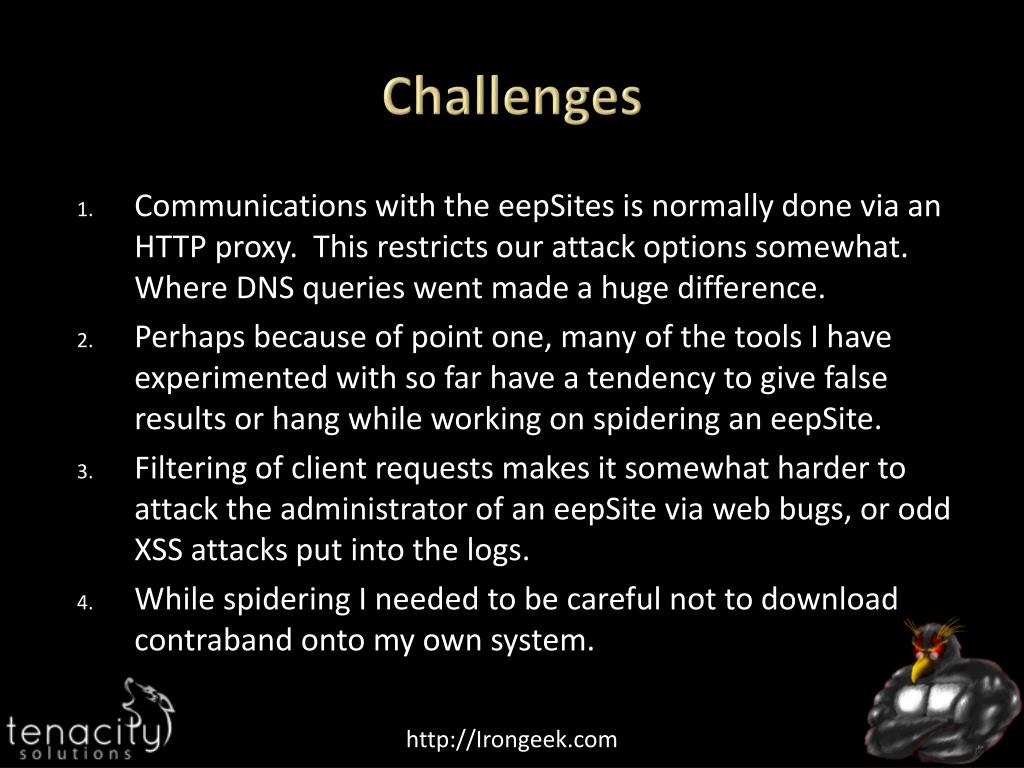 Challenges

1. Communications with the eepSites is normally done via an HTTP proxy. This restricts our attack options somewhat. Where DNS queries went made a huge difference.
2. Perhaps because of point one, many of the tools I have experimented with so far have a tendency to give false results or hang while working on spidering an eepSite.
3. Filtering of client requests makes it somewhat harder to attack the administrator of an eepSite via web bugs, or odd XSS attacks put into the logs.
4. While spidering I needed to be careful not to download contraband onto my own system.

tenacity solutions

http://Irongeek.com